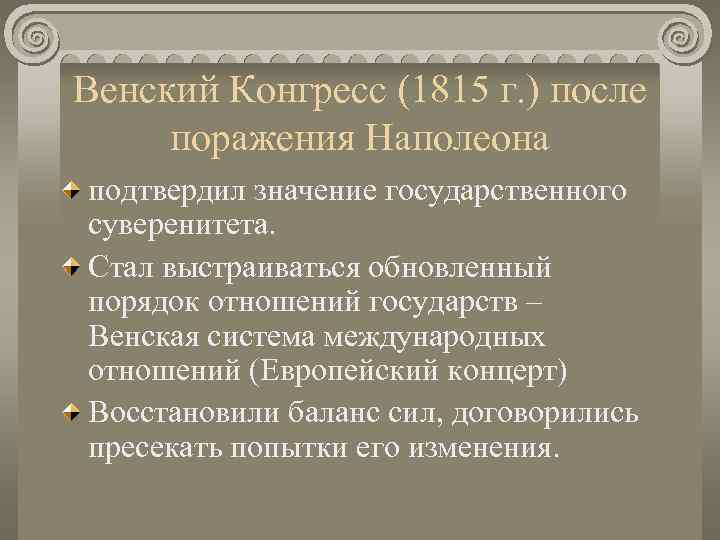 Венский Конгресс (1815 г.) после поражения Наполеона

подтвердил значение государственного суверенитета.

Стал выстраиваться обновленный порядок отношений государств – Венская система международных отношений (Европейский концерт)

Восстановили баланс сил, договорились пресекать попытки его изменения.